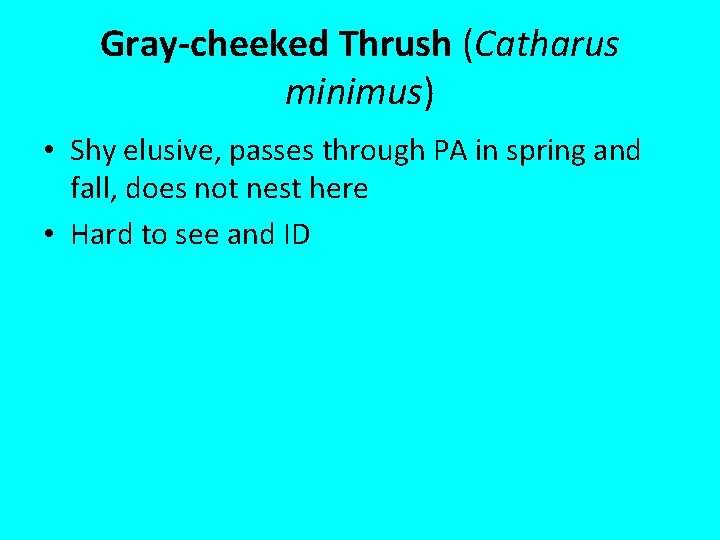 Gray-cheeked Thrush (Catharus minimus)

• Shy elusive, passes through PA in spring and fall, does not nest here
• Hard to see and ID